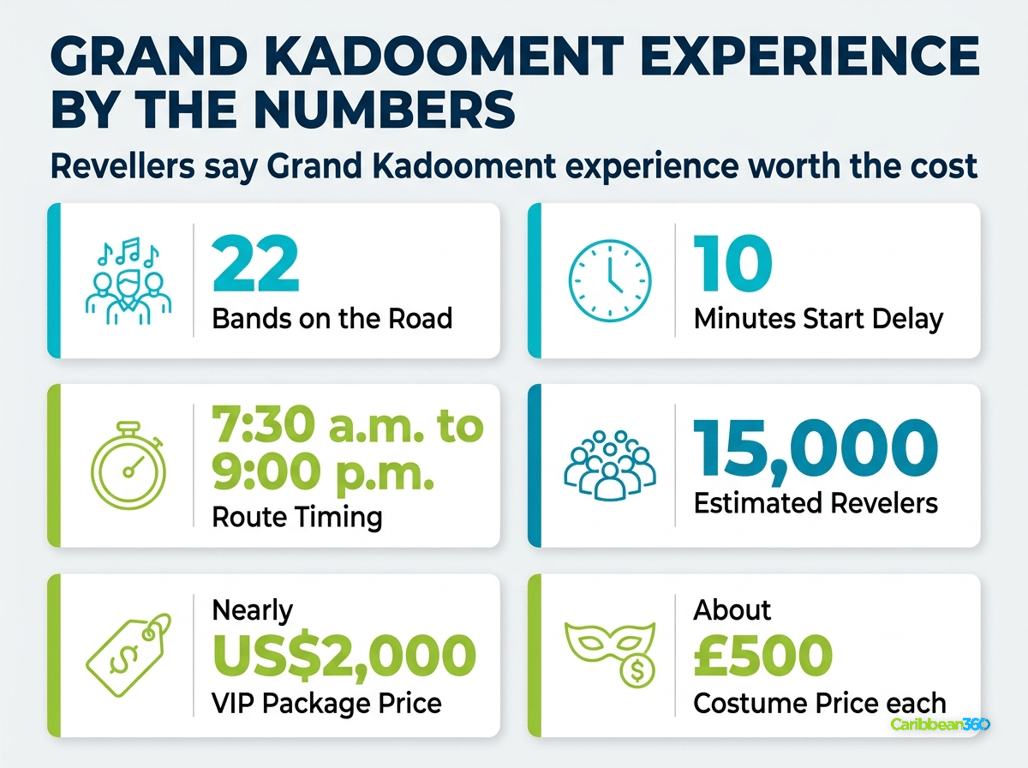 GRAND KADOOMENT EXPERIENCE BY THE NUMBERS

Revellers say Grand Kadooment experience worth the cost

22
Bands on the Road

10
Minutes Start Delay

7:30 a.m. to 9:00 p.m.
Route Timing

15,000
Estimated Revelers

Nearly
US$2,000
VIP Package Price

About
£500
Costume Price each

Caribbean360